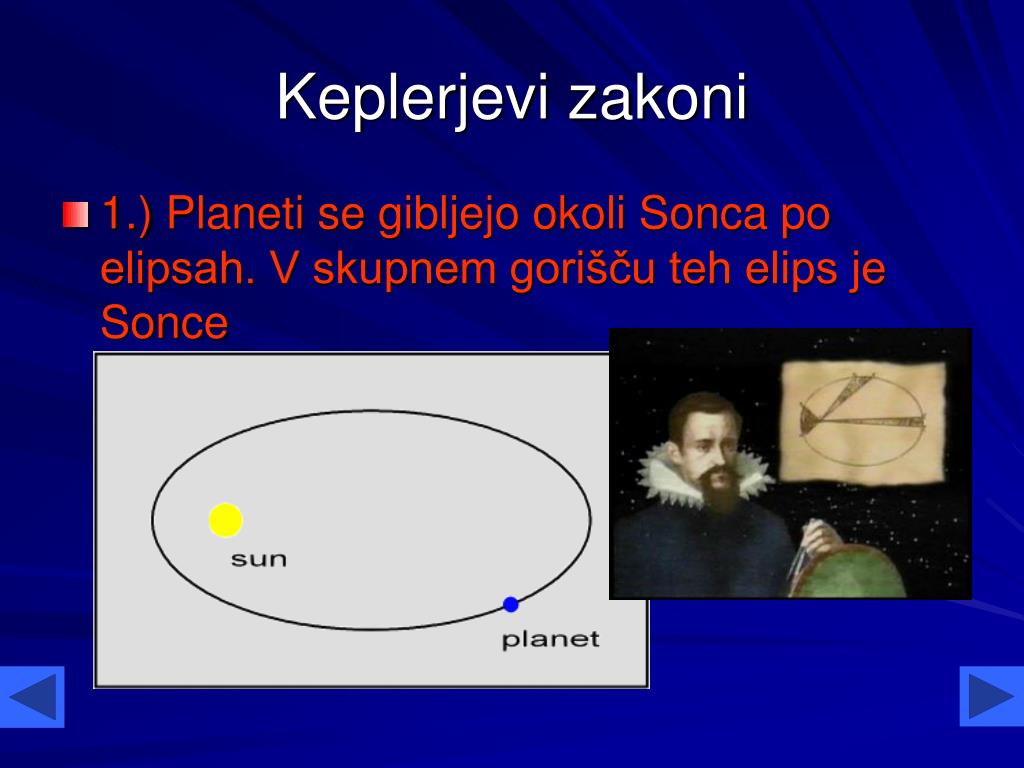 Keplerjevi zakoni

1.) Planeti se gibljejo okoli Sonca po elipsah. V skupnem gorišču teh elips je Sonce

sun

planet